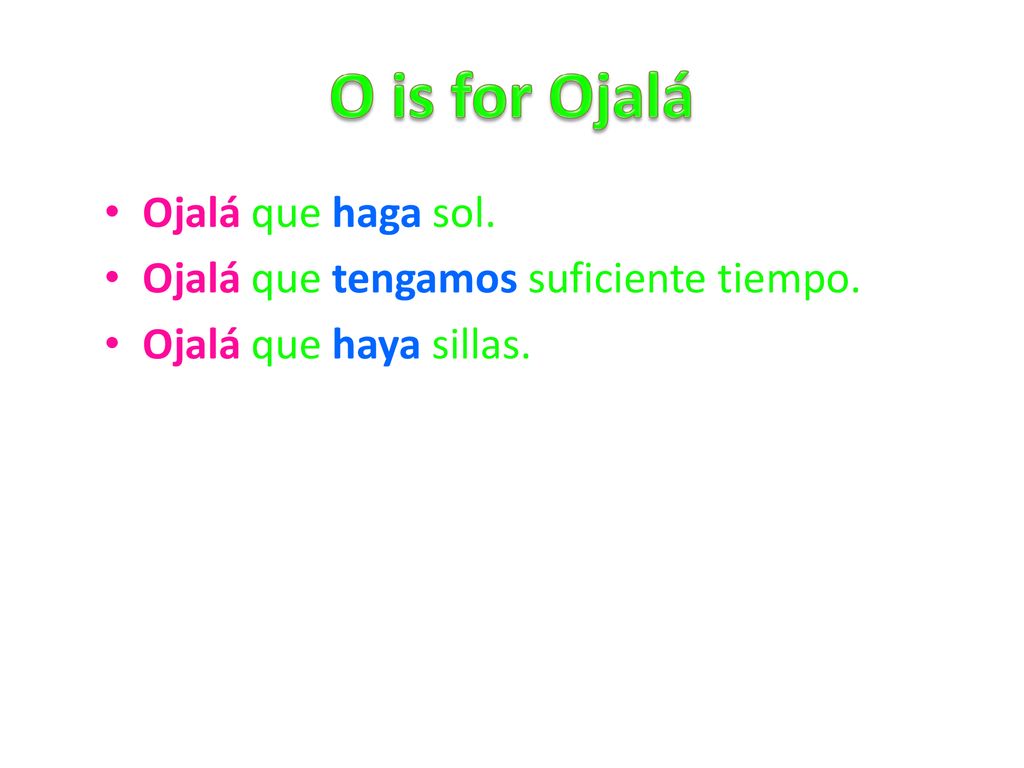 O is for Ojalá

• Ojalá que haga sol.
• Ojalá que tengamos suficiente tiempo.
• Ojalá que haya sillas.